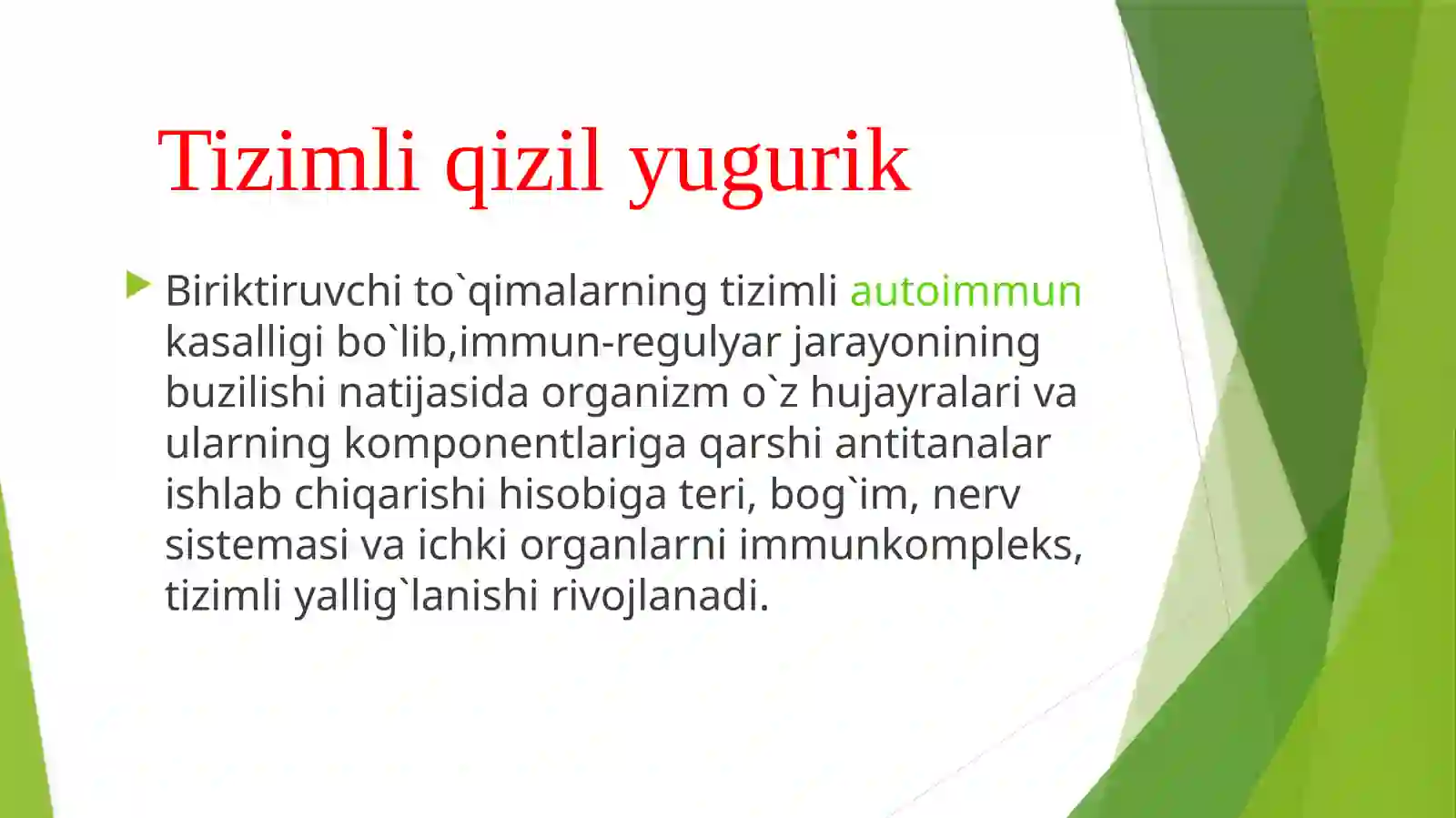 Tizimli qizil yugurik

Biriktiruvchi to`qimalarning tizimli autoimmun kasalligi bo`lib,immun-regulyar jarayonining buzilishi natijasida organizm o`z hujayralari va ularning komponentlariga qarshi antitanalar ishlab chiqarishi hisobiga teri, bog`im, nerv sistemasi va ichki organlarni immunkompleks, tizimli yallig`lanishi rivojlanadi.